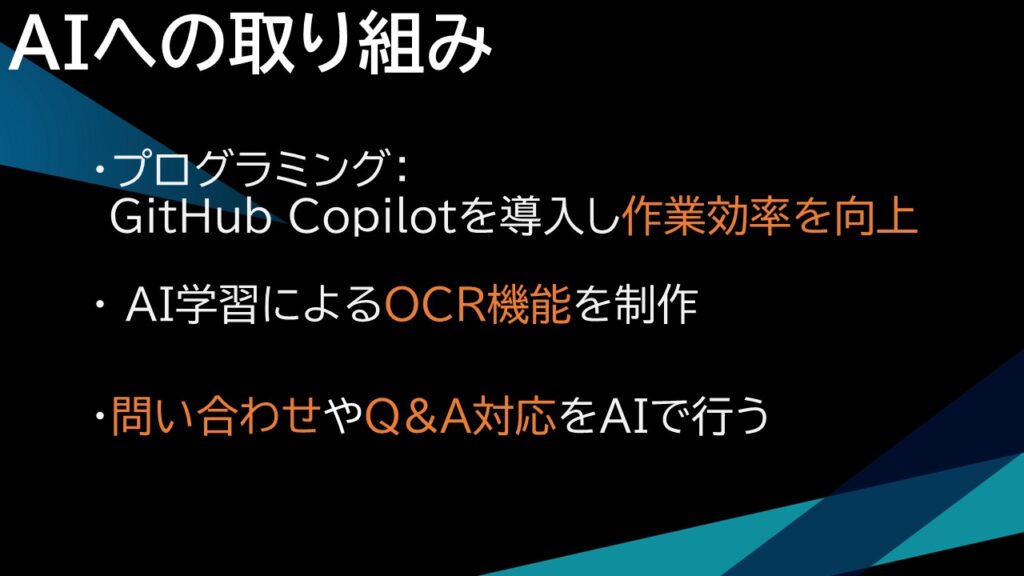 AIへの取り組み

・プログラミング：
GitHub Copilotを導入し作業効率を向上

・ AI学習によるOCR機能を制作

・問い合わせやQ&A対応をAIで行う